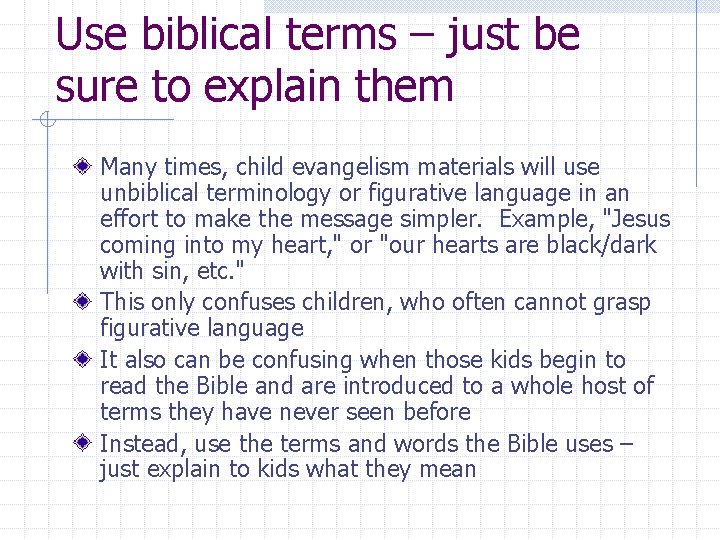 Use biblical terms – just be sure to explain them

Many times, child evangelism materials will use unbiblical terminology or figurative language in an effort to make the message simpler.  Example, "Jesus coming into my heart," or "our hearts are black/dark with sin, etc."

This only confuses children, who often cannot grasp figurative language

It also can be confusing when those kids begin to read the Bible and are introduced to a whole host of terms they have never seen before

Instead, use the terms and words the Bible uses – just explain to kids what they mean